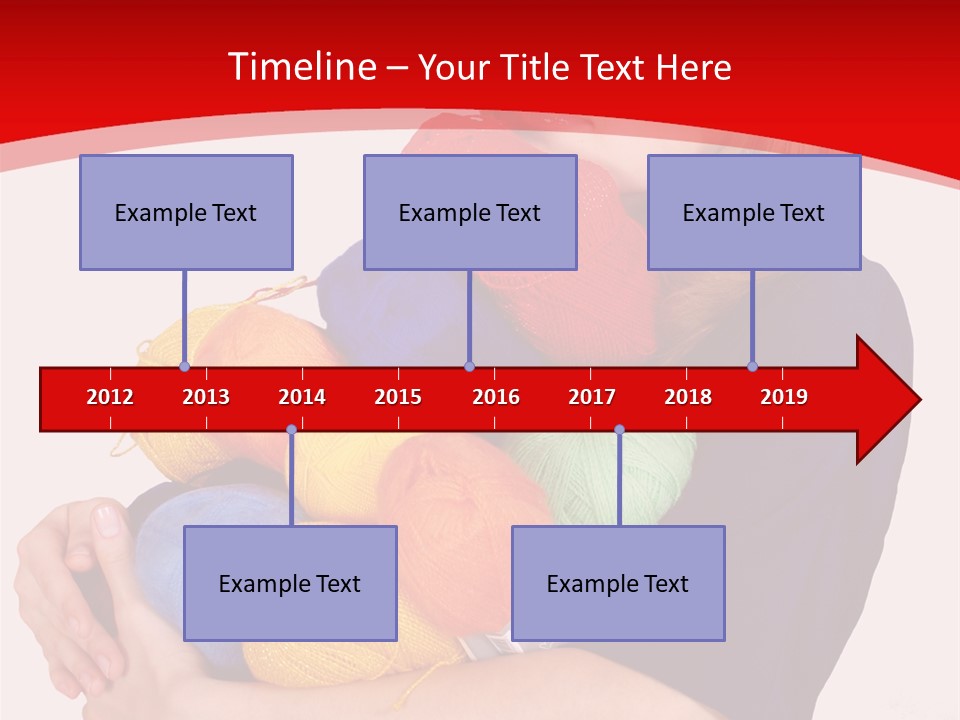 Timeline – Your Title Text Here

Example Text

Example Text

Example Text

2012
2013
2014
2015
2016
2017
2018
2019

Example Text

Example Text